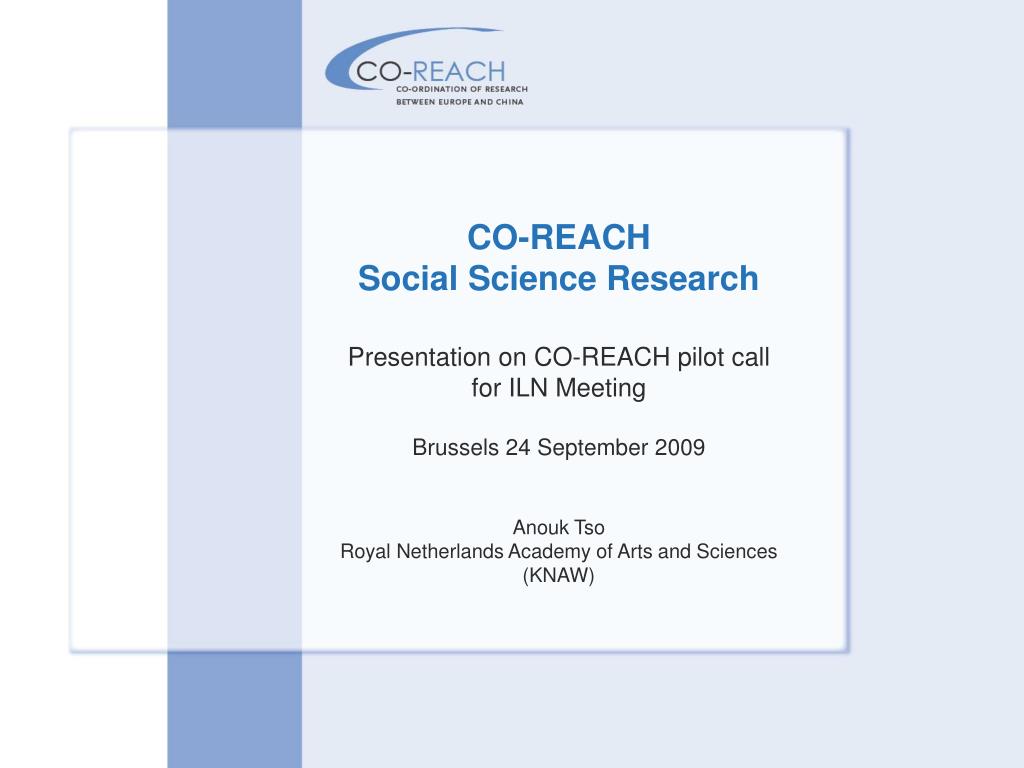 CO-REACH
CO-ORDINATION OF RESEARCH
BETWEEN EUROPE AND CHINA

CO-REACH
Social Science Research

Presentation on CO-REACH pilot call for ILN Meeting

Brussels 24 September 2009

Anouk Tso
Royal Netherlands Academy of Arts and Sciences (KNAW)